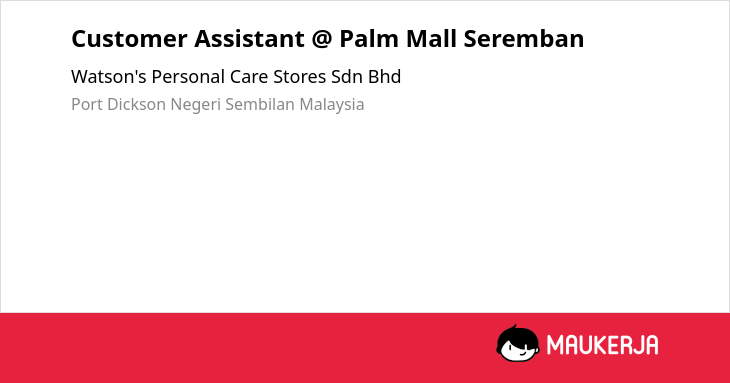 Customer Assistant @ Palm Mall Seremban

Watson's Personal Care Stores Sdn Bhd

Port Dickson Negeri Sembilan Malaysia

MAUKERJA